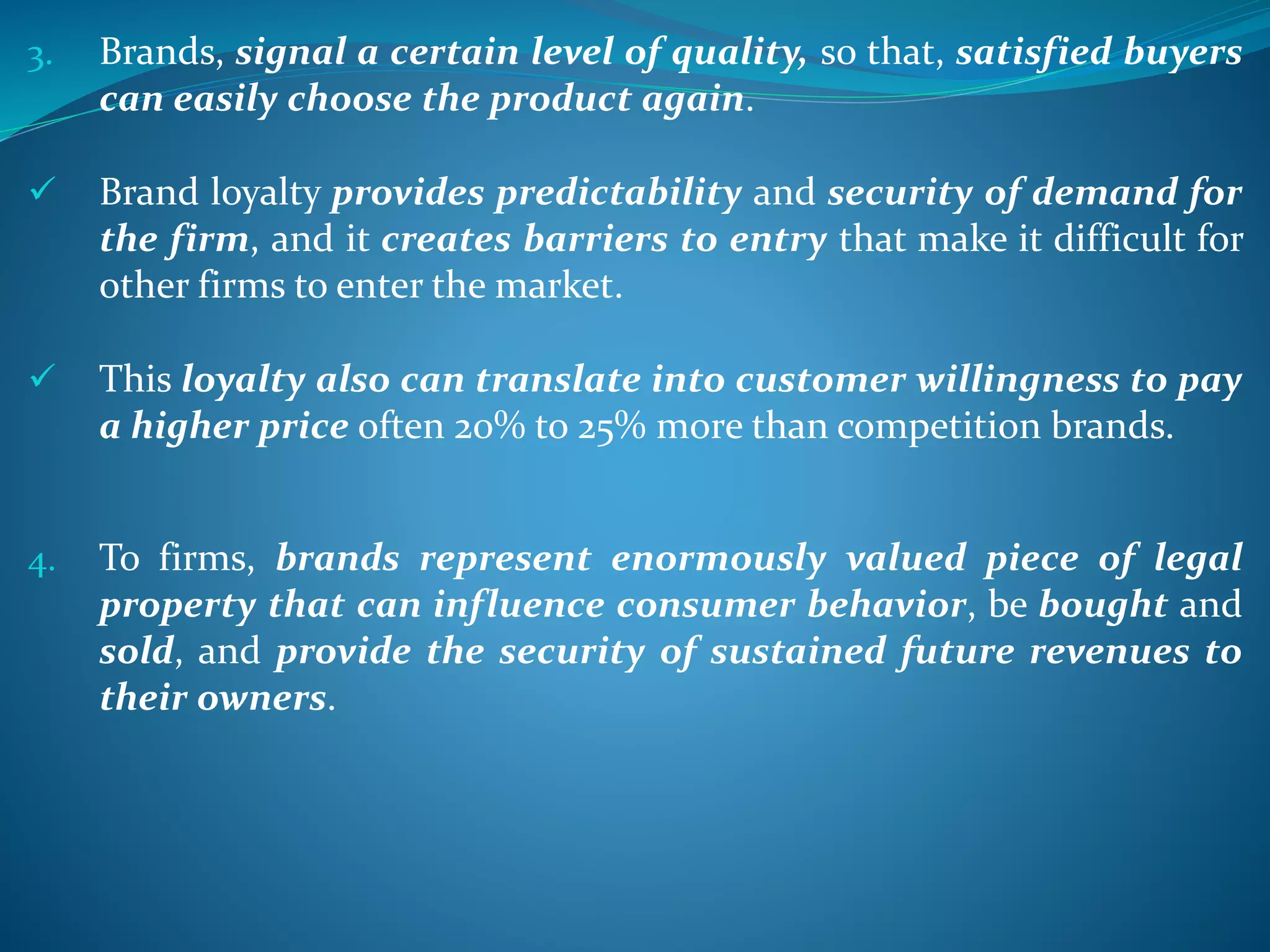 3. Brands, signal a certain level of quality, so that, satisfied buyers can easily choose the product again.

✓ Brand loyalty provides predictability and security of demand for the firm, and it creates barriers to entry that make it difficult for other firms to enter the market.

✓ This loyalty also can translate into customer willingness to pay a higher price often 20% to 25% more than competition brands.

4. To firms, brands represent enormously valued piece of legal property that can influence consumer behavior, be bought and sold, and provide the security of sustained future revenues to their owners.